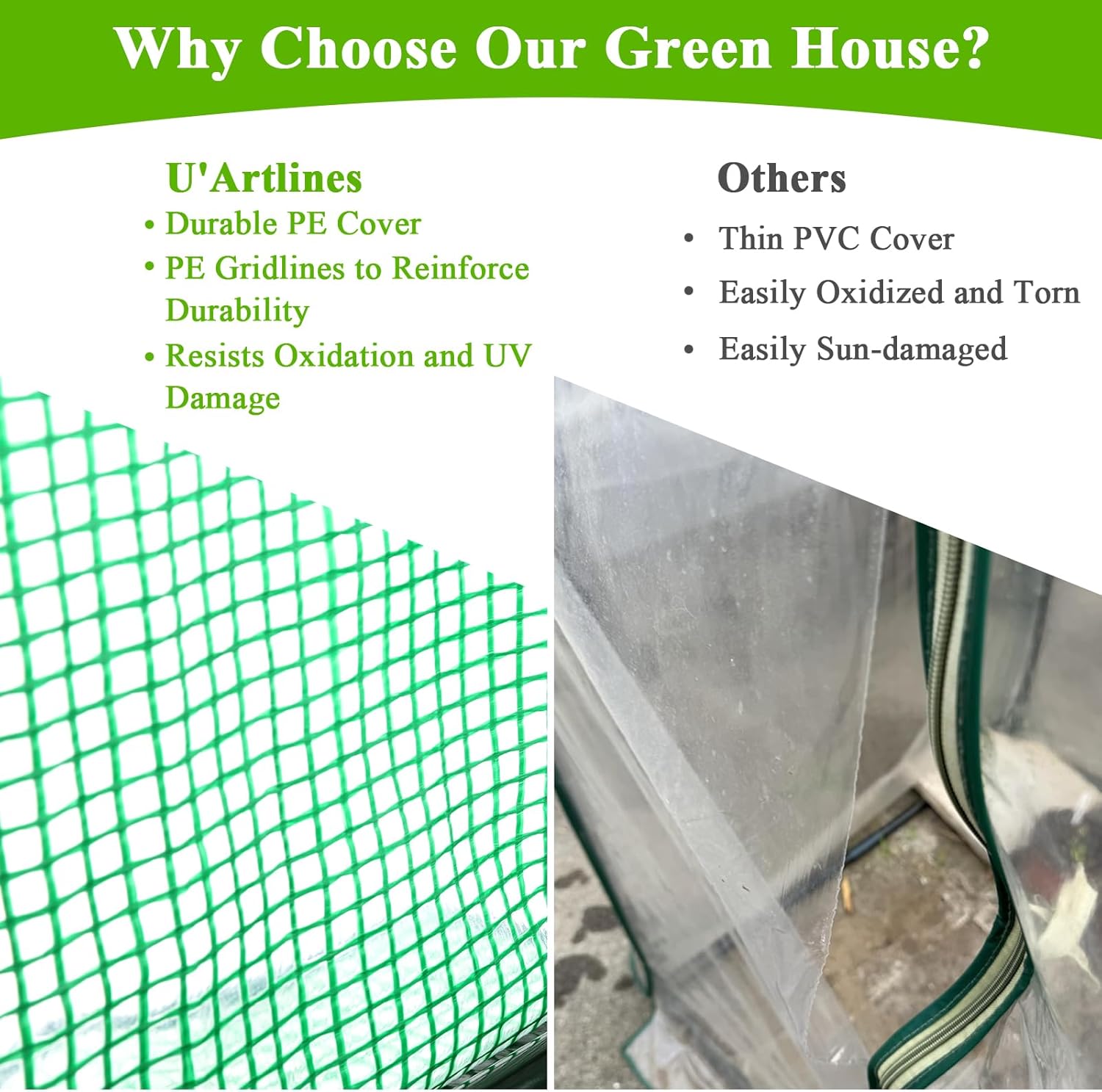 Why Choose Our Green House?

U'Artlines
• Durable PE Cover
• PE Gridlines to Reinforce Durability
• Resists Oxidation and UV Damage

Others
• Thin PVC Cover
• Easily Oxidized and Torn
• Easily Sun-damaged